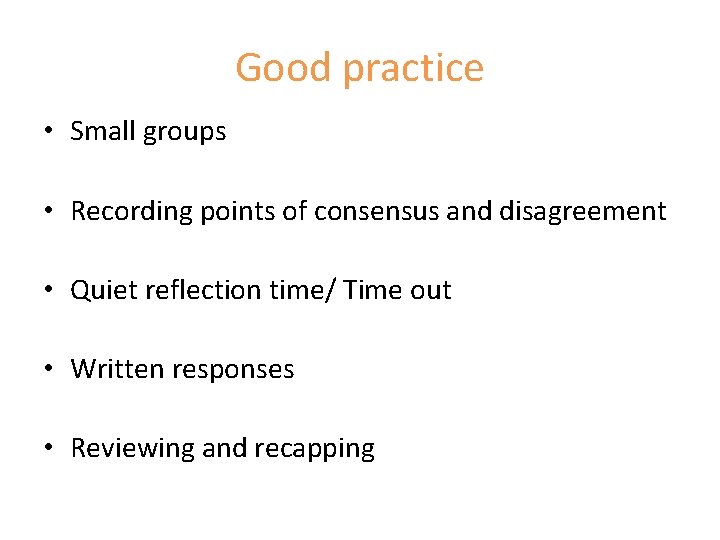 Good practice

• Small groups

• Recording points of consensus and disagreement

• Quiet reflection time/ Time out

• Written responses

• Reviewing and recapping